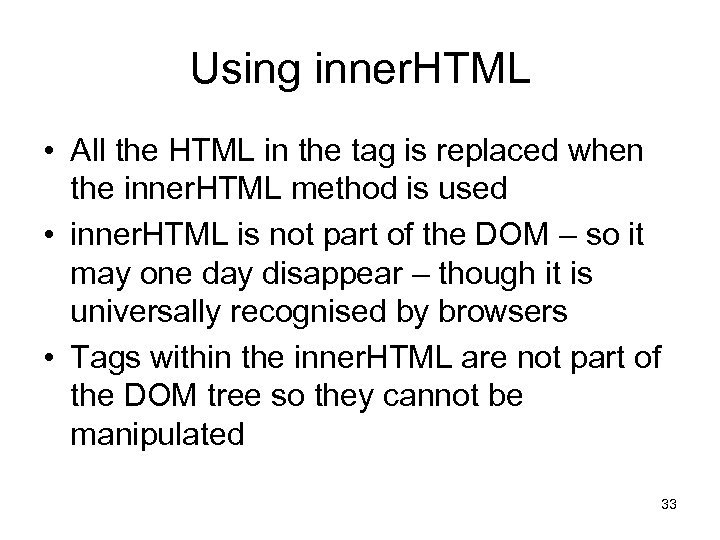 Using innerHTML

• All the HTML in the tag is replaced when the innerHTML method is used
• innerHTML is not part of the DOM – so it may one day disappear – though it is universally recognised by browsers
• Tags within the innerHTML are not part of the DOM tree so they cannot be manipulated

33